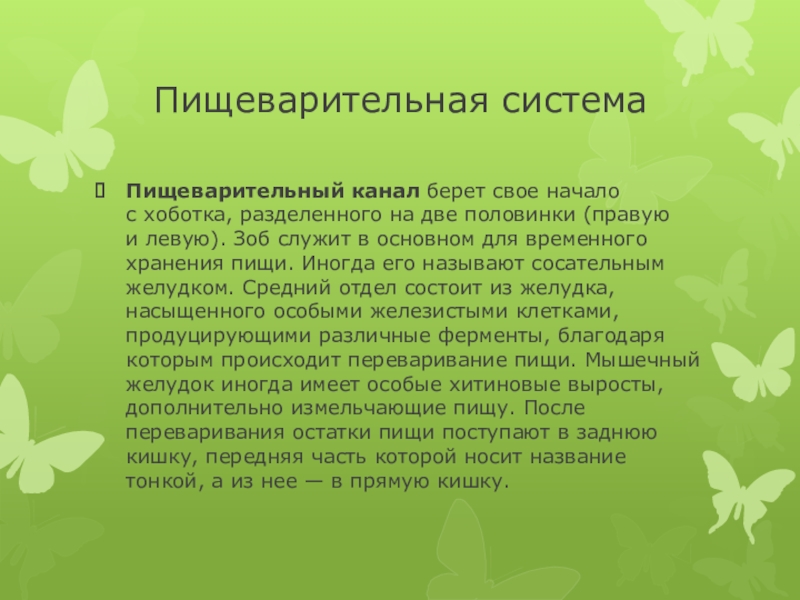 Пищеварительная система

Пищеварительный канал берет свое начало с хоботка, разделенного на две половинки (правую и левую). Зоб служит в основном для временного хранения пищи. Иногда его называют сосательным желудком. Средний отдел состоит из желудка, насыщенного особыми железистыми клетками, продуцирующими различные ферменты, благодаря которым происходит переваривание пищи. Мышечный желудок иногда имеет особые хитиновые выросты, дополнительно измельчающие пищу. После переваривания остатки пищи поступают в заднюю кишку, передняя часть которой носит название тонкой, а из нее — в прямую кишку.